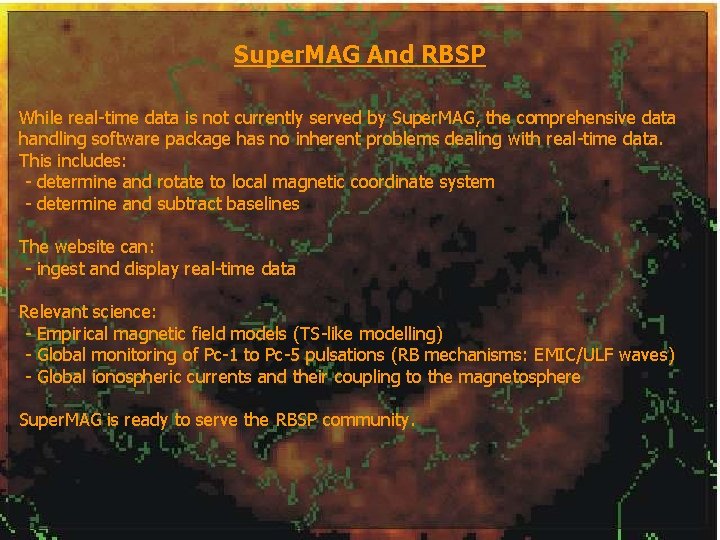 SuperMAG And RBSP

While real-time data is not currently served by SuperMAG, the comprehensive data handling software package has no inherent problems dealing with real-time data. This includes:
- determine and rotate to local magnetic coordinate system
- determine and subtract baselines

The website can:
- ingest and display real-time data

Relevant science:
- Empirical magnetic field models (TS-like modelling)
- Global monitoring of Pc-1 to Pc-5 pulsations (RB mechanisms: EMIC/ULF waves)
- Global ionospheric currents and their coupling to the magnetosphere

SuperMAG is ready to serve the RBSP community.